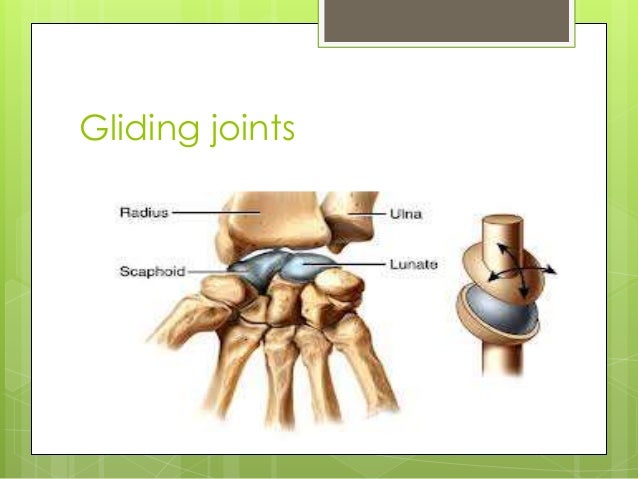 Gliding joints

Radius

Ulna

Scaphoid

Lunate